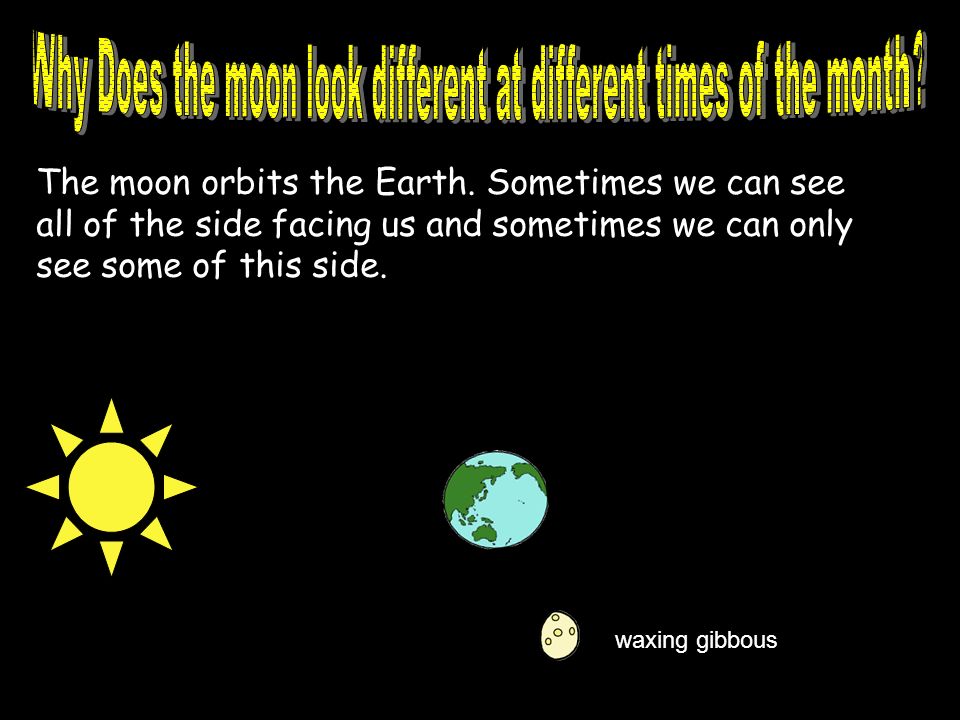 Why Does the moon look different at different times of the month?

The moon orbits the Earth. Sometimes we can see all of the side facing us and sometimes we can only see some of this side.

waxing gibbous